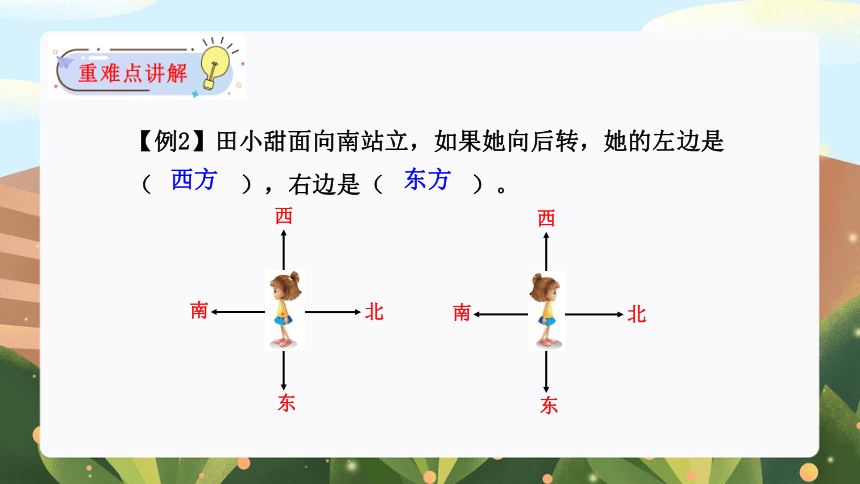 重难点讲解

【例2】田小甜面向南站立，如果她向后转，她的左边是（ 西方 ），右边是（ 东方 ）。

西
南
北
东

西
南
北
东